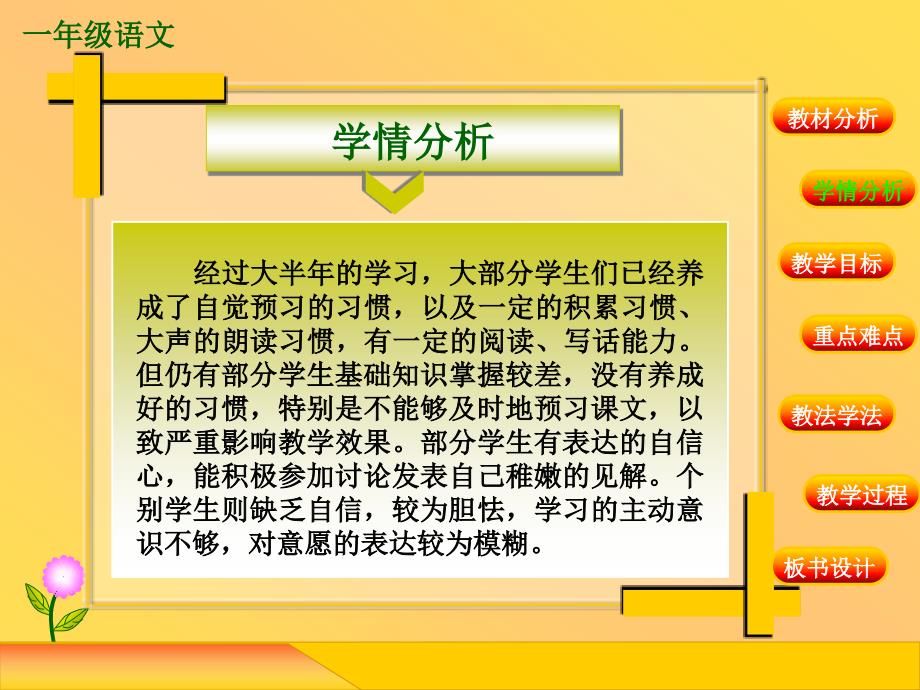 一年级语文

学情分析

经过大半年的学习，大部分学生们已经养成了自觉预习的习惯，以及一定的积累习惯、大声的朗读习惯，有一定的阅读、写话能力。但仍有部分学生基础知识掌握较差，没有养成好的习惯，特别是不能够及时地预习课文，以致严重影响教学效果。部分学生有表达的自信心，能积极参加讨论发表自己稚嫩的见解。个别学生则缺乏自信，较为胆怯，学习的主动意识不够，对意愿的表达较为模糊。

教材分析
学情分析
教学目标
重点难点
教法学法
教学过程
板书设计